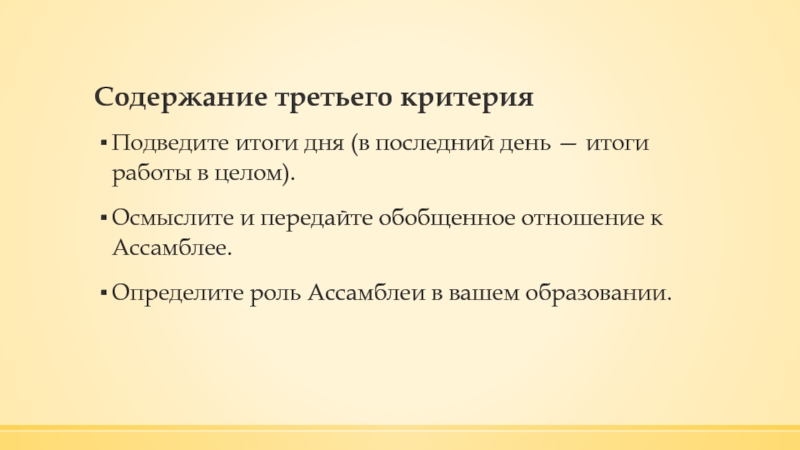 Содержание третьего критерия

▪ Подведите итоги дня (в последний день — итоги работы в целом).

▪ Осмыслите и передайте обобщенное отношение к Ассамблее.

▪ Определите роль Ассамблеи в вашем образовании.